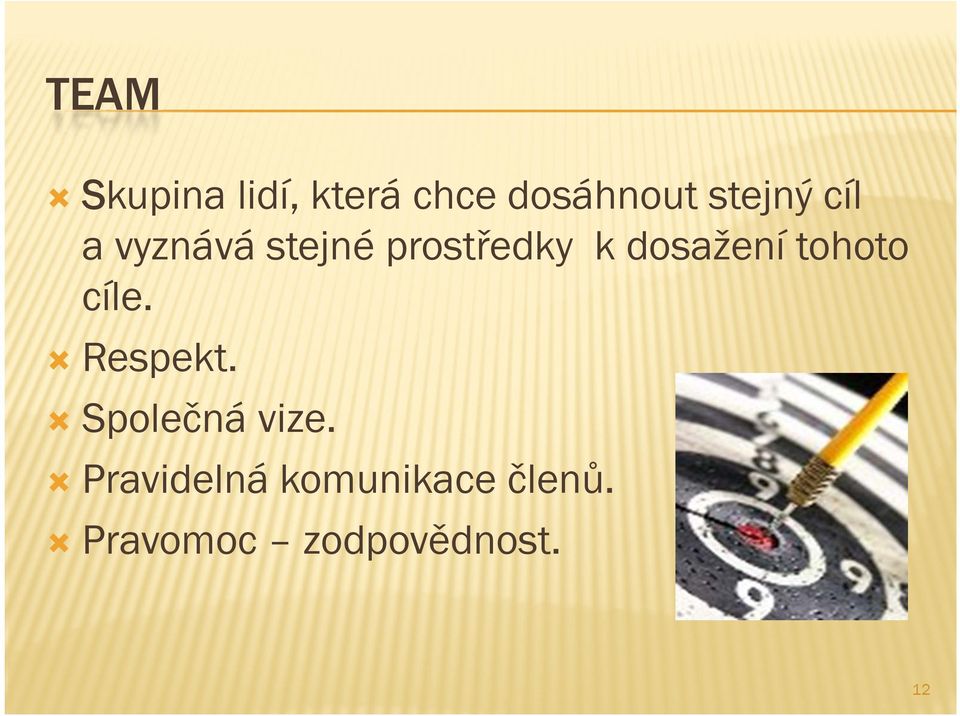 TEAM

Skupina lidí, která chce dosáhnout stejný cíl a vyznává stejné prostředky k dosažení tohoto cíle.

Respekt.

Společná vize.

Pravidelná komunikace členů.

Pravomoc – zodpovědnost.

12